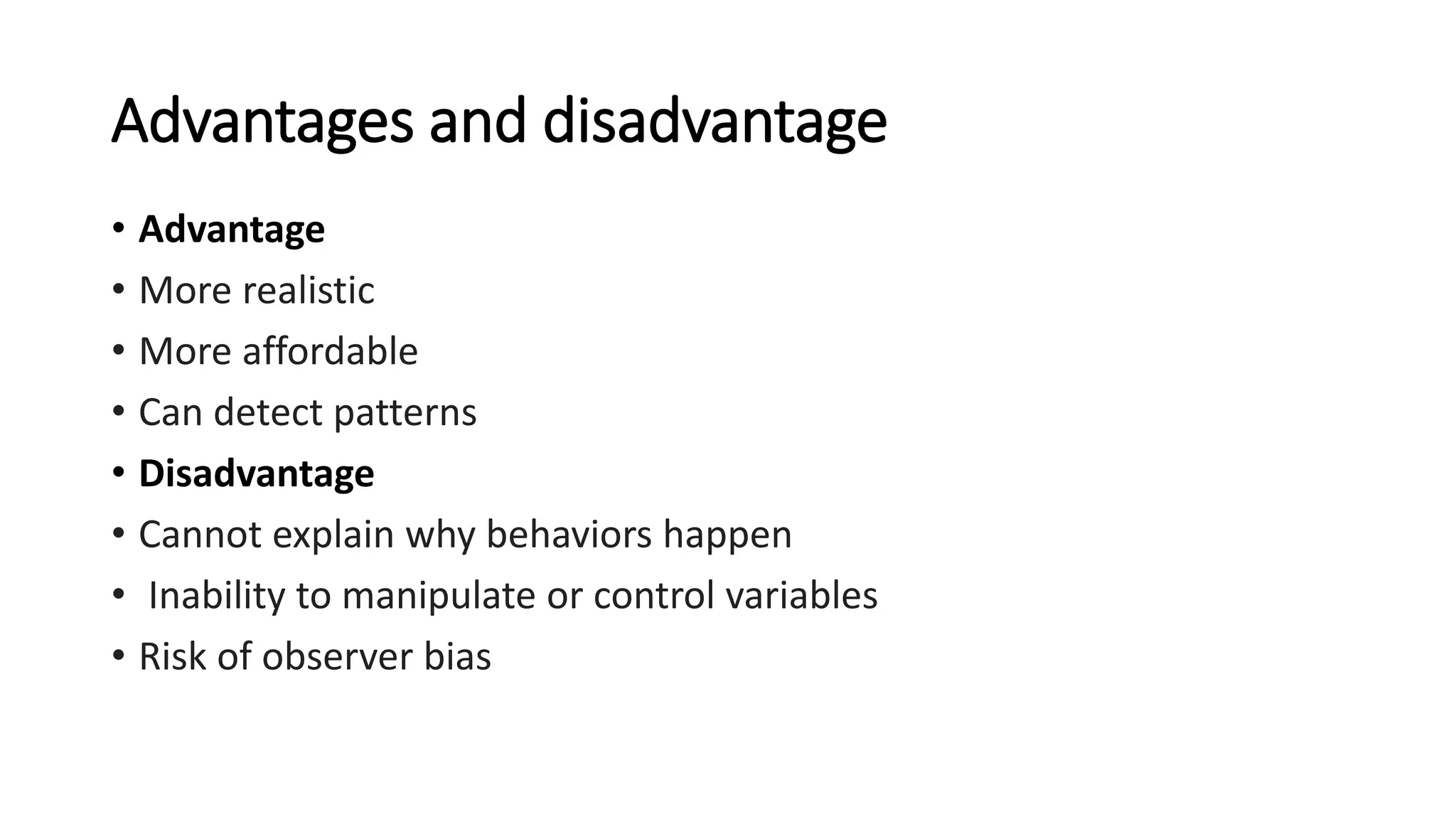 Advantages and disadvantage

• Advantage
• More realistic
• More affordable
• Can detect patterns
• Disadvantage
• Cannot explain why behaviors happen
• Inability to manipulate or control variables
• Risk of observer bias